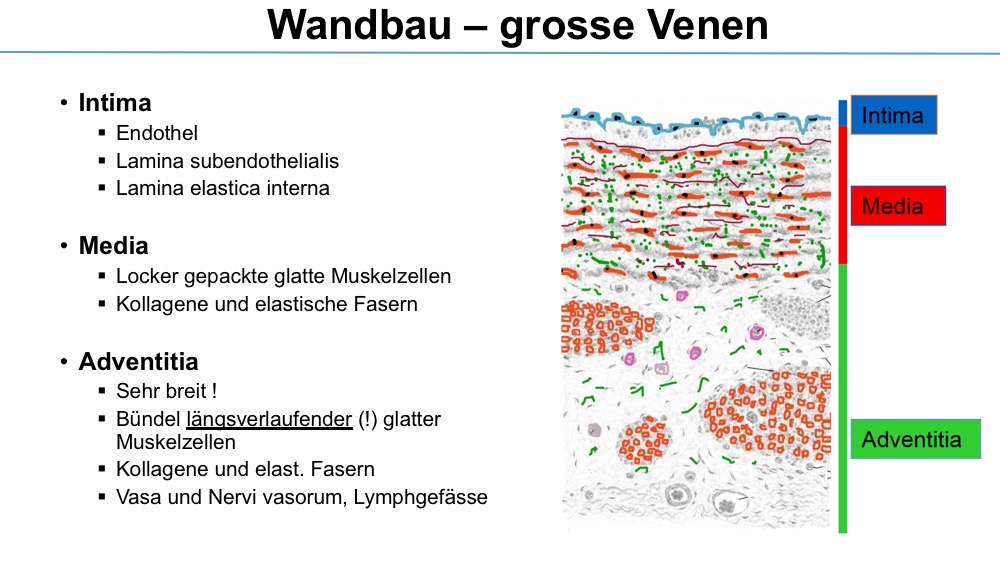 Wandbau – grosse Venen

• Intima
  ▪ Endothel
  ▪ Lamina subendothelialis
  ▪ Lamina elastica interna

• Media
  ▪ Locker gepackte glatte Muskelzellen
  ▪ Kollagene und elastische Fasern

• Adventitia
  ▪ Sehr breit !
  ▪ Bündel längsverlaufender (!) glatter Muskelzellen
  ▪ Kollagene und elast. Fasern
  ▪ Vasa und Nervi vasorum, Lymphgefässe

Intima

Media

Adventitia